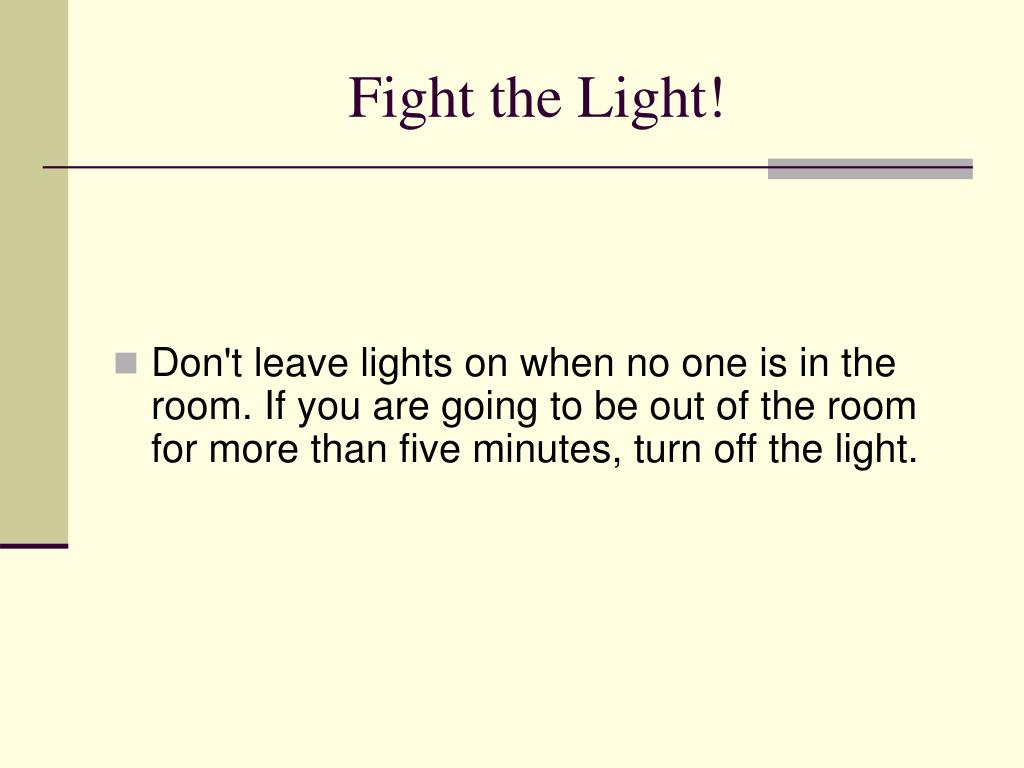 Fight the Light!

Don't leave lights on when no one is in the room. If you are going to be out of the room for more than five minutes, turn off the light.